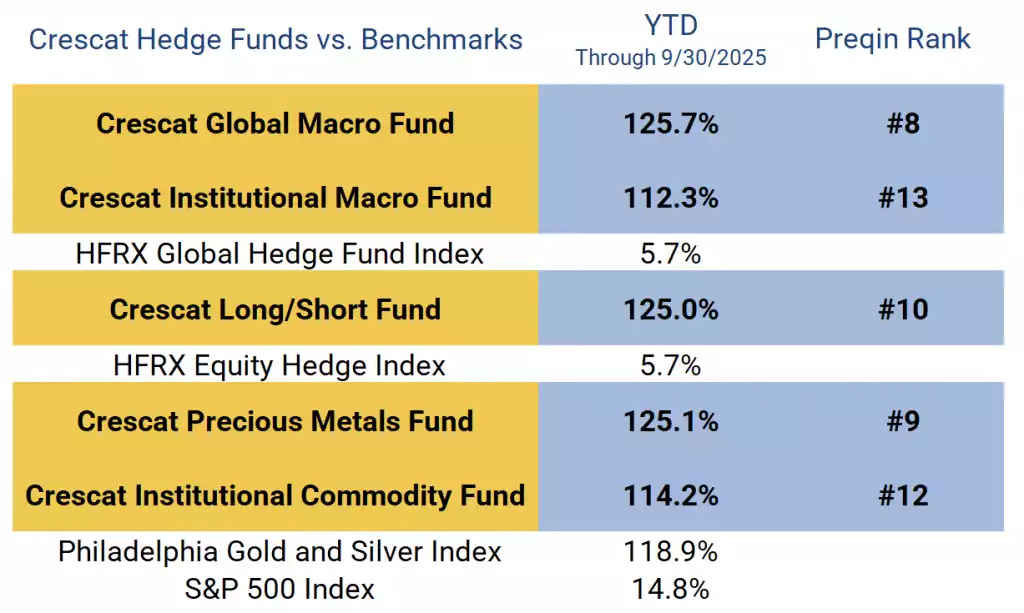 | Crescat Hedge Funds vs. Benchmarks | YTD Through 9/30/2025 | Preqin Rank |
|---|---|---|
| **Crescat Global Macro Fund** | **125.7%** | **#8** |
| **Crescat Institutional Macro Fund** | **112.3%** | **#13** |
| HFRX Global Hedge Fund Index | 5.7% | |
| **Crescat Long/Short Fund** | **125.0%** | **#10** |
| HFRX Equity Hedge Index | 5.7% | |
| **Crescat Precious Metals Fund** | **125.1%** | **#9** |
| **Crescat Institutional Commodity Fund** | **114.2%** | **#12** |
| Philadelphia Gold and Silver Index | 118.9% | |
| S&P 500 Index | 14.8% | |